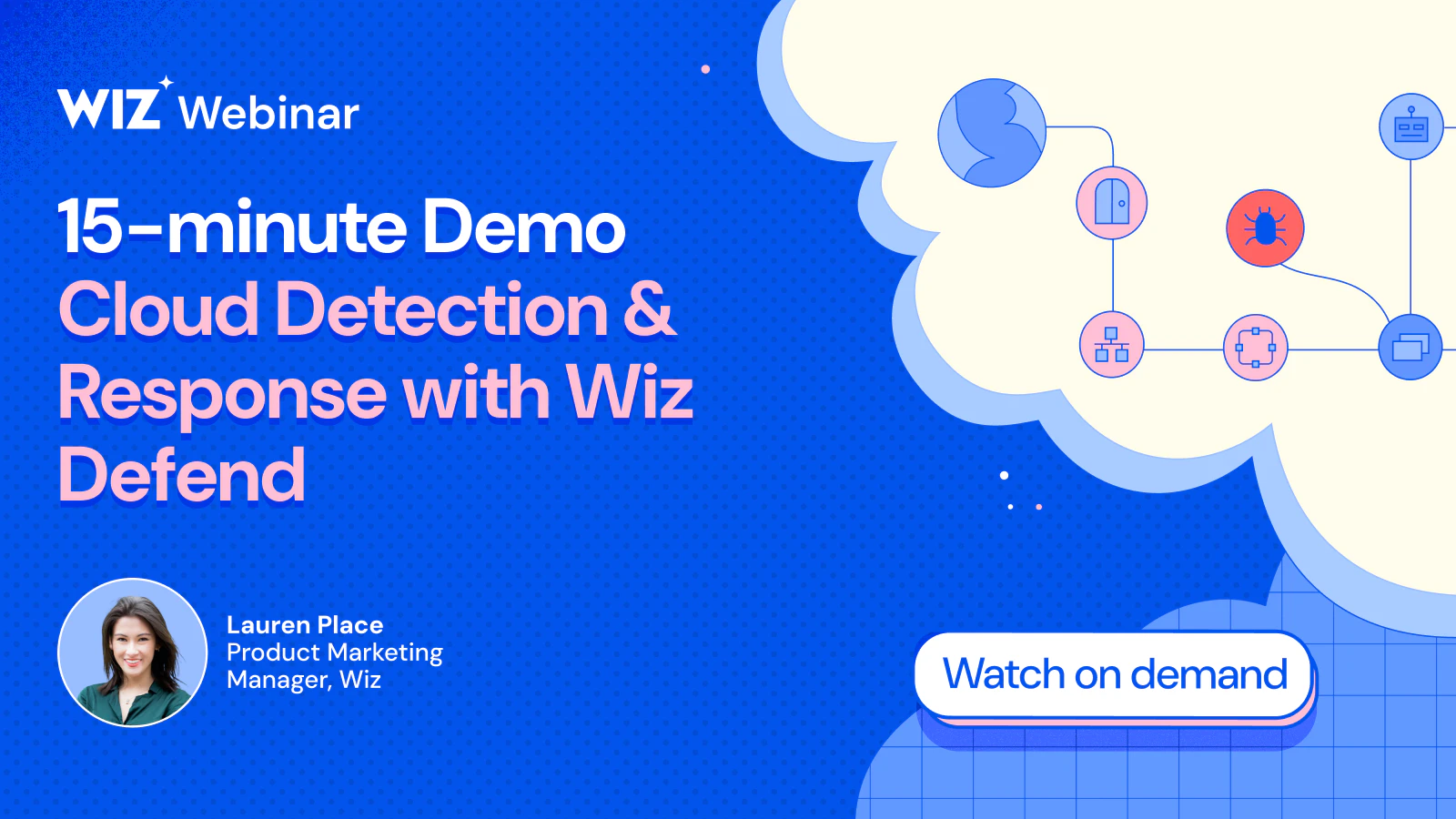 WIZ Webinar

15-minute Demo
Cloud Detection & Response with Wiz Defend

Lauren Place
Product Marketing Manager, Wiz

Watch on demand